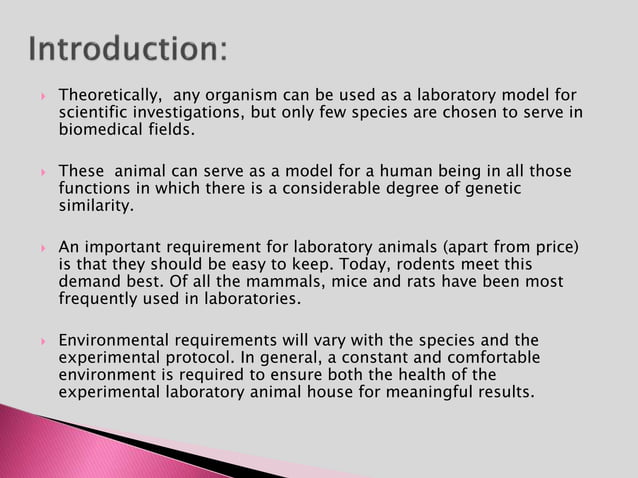 Introduction:

Theoretically, any organism can be used as a laboratory model for scientific investigations, but only few species are chosen to serve in biomedical fields.

These animal can serve as a model for a human being in all those functions in which there is a considerable degree of genetic similarity.

An important requirement for laboratory animals (apart from price) is that they should be easy to keep. Today, rodents meet this demand best. Of all the mammals, mice and rats have been most frequently used in laboratories.

Environmental requirements will vary with the species and the experimental protocol. In general, a constant and comfortable environment is required to ensure both the health of the experimental laboratory animal house for meaningful results.